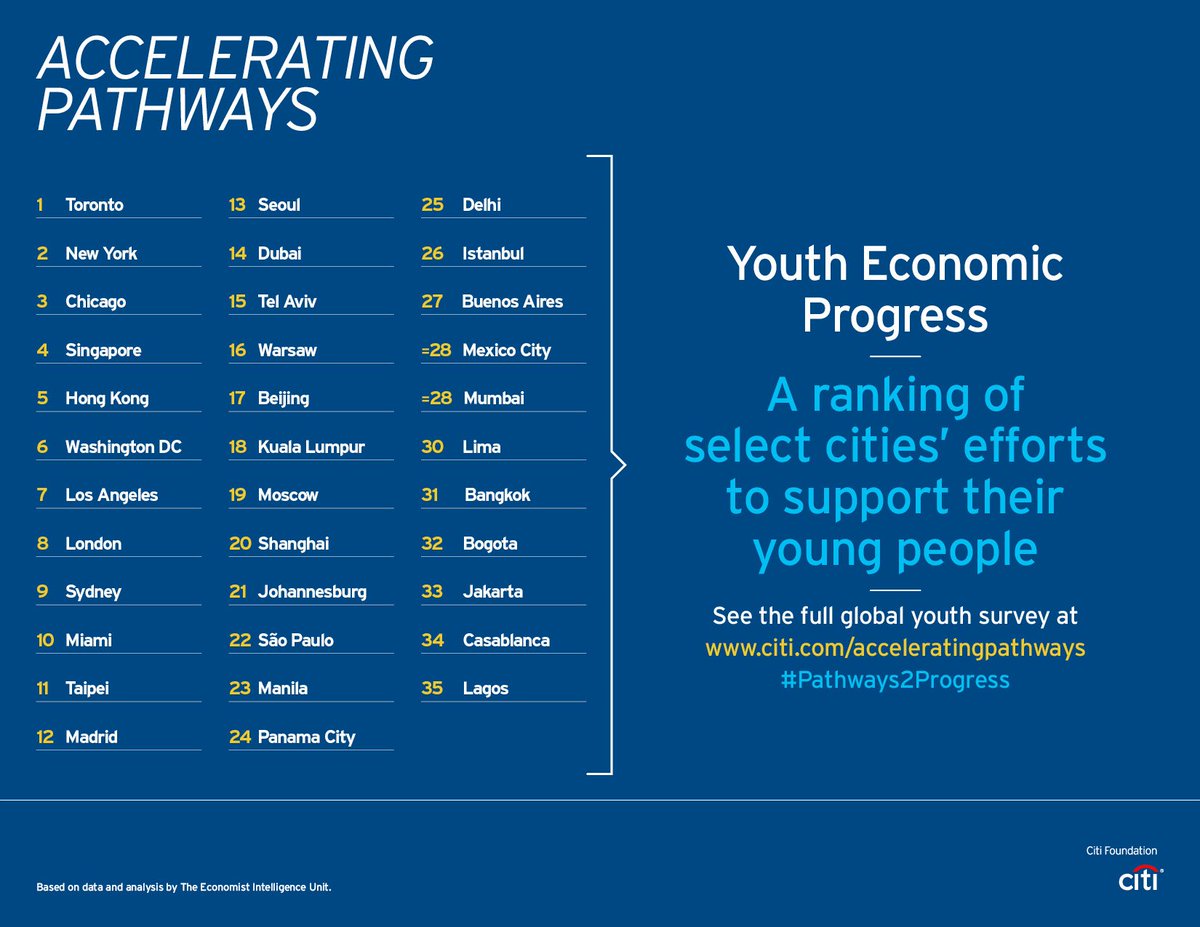 ACCELERATING PATHWAYS

1 Toronto
2 New York
3 Chicago
4 Singapore
5 Hong Kong
6 Washington DC
7 Los Angeles
8 London
9 Sydney
10 Miami
11 Taipei
12 Madrid

13 Seoul
14 Dubai
15 Tel Aviv
16 Warsaw
17 Beijing
18 Kuala Lumpur
19 Moscow
20 Shanghai
21 Johannesburg
22 São Paulo
23 Manila
24 Panama City

25 Delhi
26 Istanbul
27 Buenos Aires
=28 Mexico City
=28 Mumbai
30 Lima
31 Bangkok
32 Bogota
33 Jakarta
34 Casablanca
35 Lagos

Youth Economic Progress

A ranking of select cities' efforts to support their young people

See the full global youth survey at
www.citi.com/acceleratingpathways
#Pathways2Progress

Based on data and analysis by The Economist Intelligence Unit.

Citi Foundation
citi